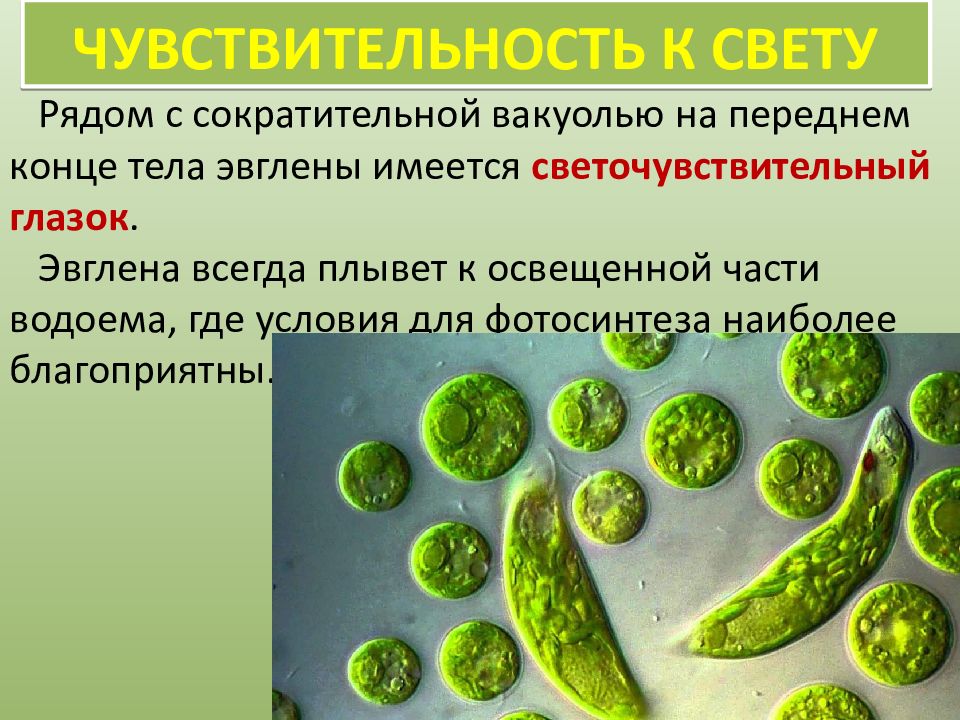 ЧУВСТВИТЕЛЬНОСТЬ К СВЕТУ

Рядом с сократительной вакуолью на переднем конце тела эвглены имеется светочувствительный глазок.

Эвглена всегда плывет к освещенной части водоема, где условия для фотосинтеза наиболее благоприятны.